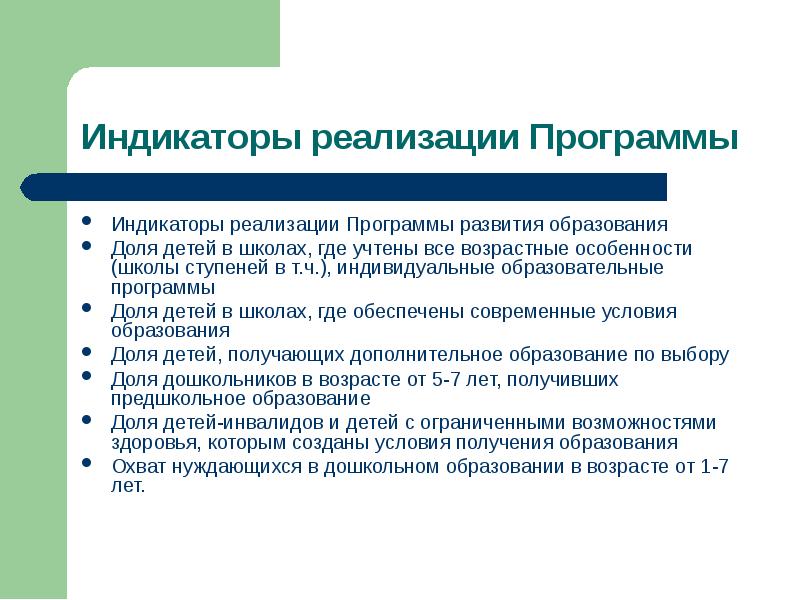 Индикаторы реализации Программы

- Индикаторы реализации Программы развития образования
- Доля детей в школах, где учтены все возрастные особенности (школы ступеней в т.ч.), индивидуальные образовательные программы
- Доля детей в школах, где обеспечены современные условия образования
- Доля детей, получающих дополнительное образование по выбору
- Доля дошкольников в возрасте от 5-7 лет, получивших предшкольное образование
- Доля детей-инвалидов и детей с ограниченными возможностями здоровья, которым созданы условия получения образования
- Охват нуждающихся в дошкольном образовании в возрасте от 1-7 лет.